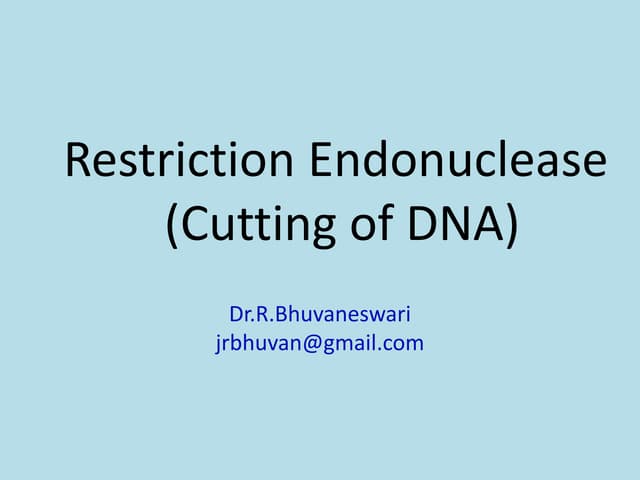 Restriction Endonuclease
(Cutting of DNA)

Dr.R.Bhuvaneswari
jrbhuvan@gmail.com